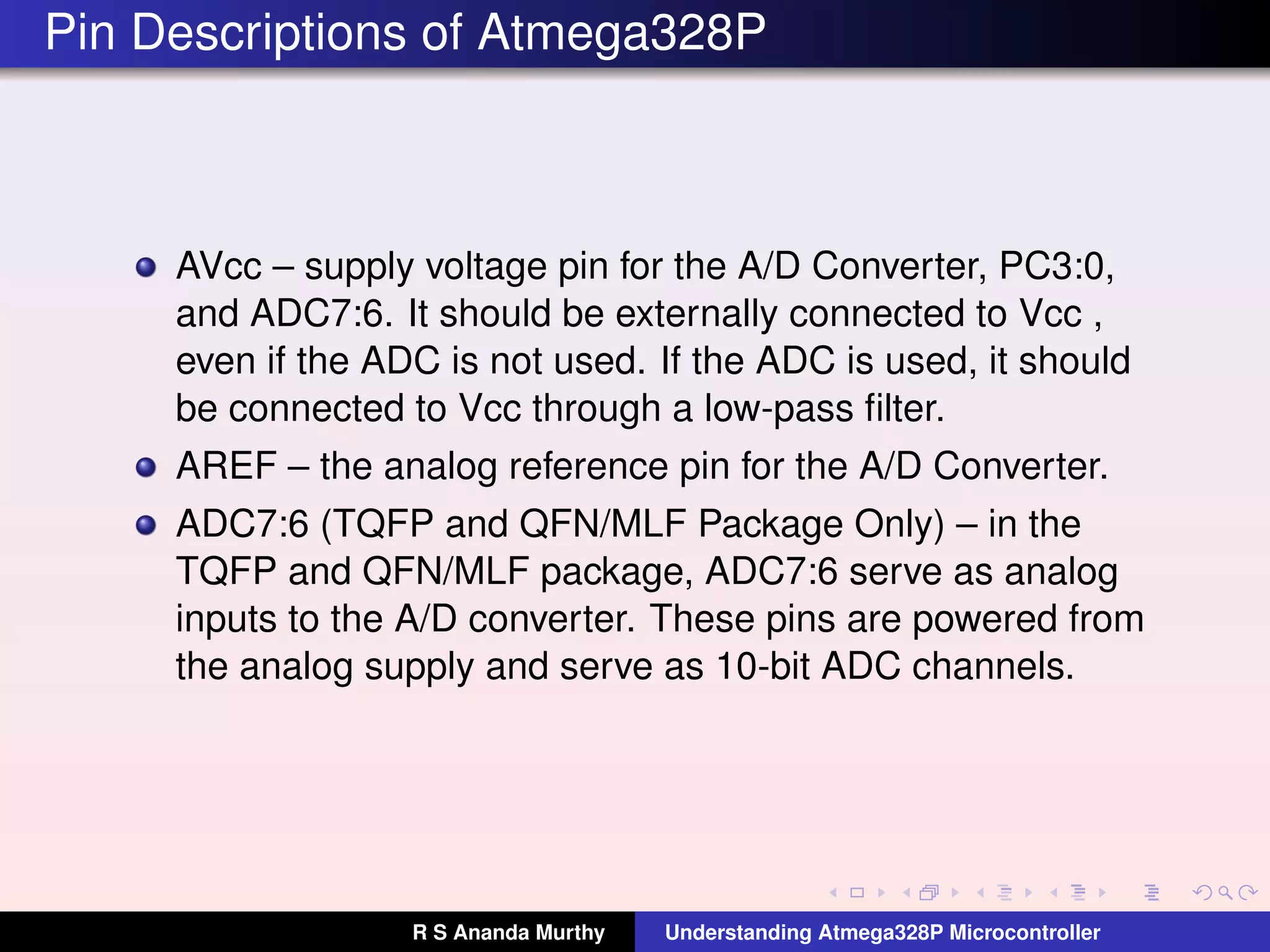 Pin Descriptions of Atmega328P

AVcc – supply voltage pin for the A/D Converter, PC3:0, and ADC7:6. It should be externally connected to Vcc , even if the ADC is not used. If the ADC is used, it should be connected to Vcc through a low-pass filter.

AREF – the analog reference pin for the A/D Converter.

ADC7:6 (TQFP and QFN/MLF Package Only) – in the TQFP and QFN/MLF package, ADC7:6 serve as analog inputs to the A/D converter. These pins are powered from the analog supply and serve as 10-bit ADC channels.

R S Ananda Murthy
Understanding Atmega328P Microcontroller